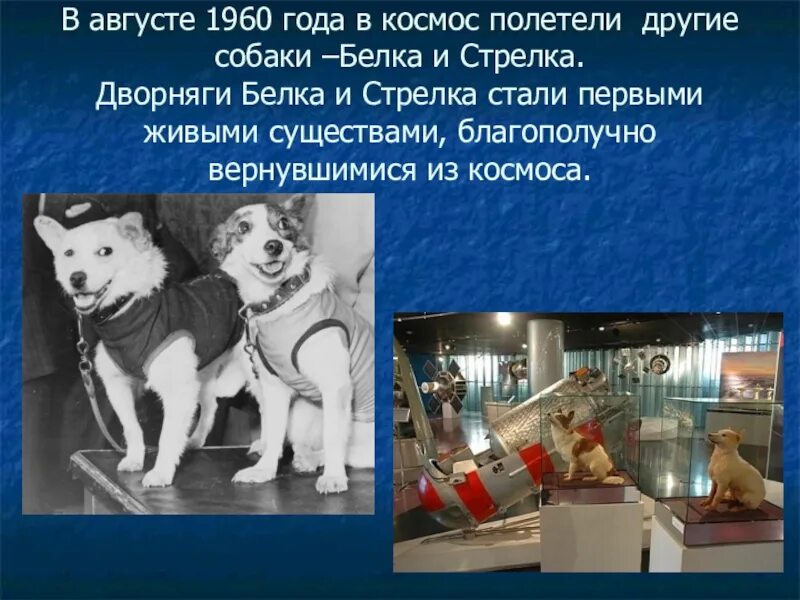 В августе 1960 года в космос полетели другие собаки –Белка и Стрелка.
Дворняги Белка и Стрелка стали первыми живыми существами, благополучно вернувшимися из космоса.